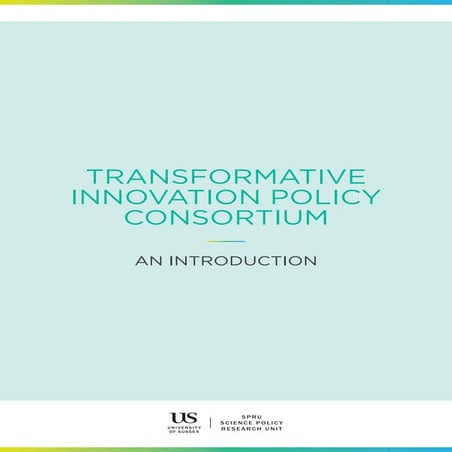 TRANSFORMATIVE INNOVATION POLICY CONSORTIUM

AN INTRODUCTION

US
UNIVERSITY OF SUSSEX

SPRU
SCIENCE POLICY RESEARCH UNIT